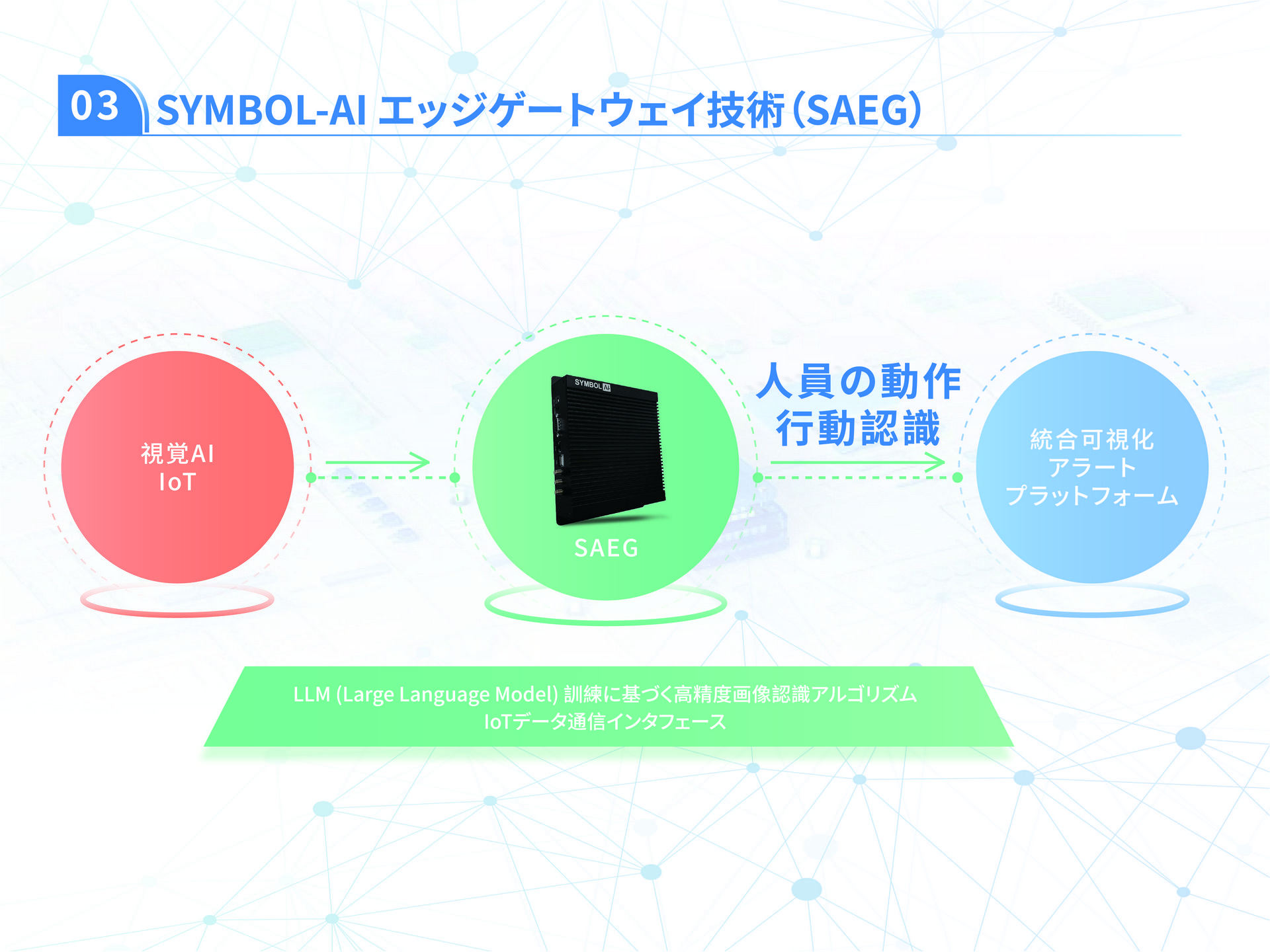 03 SYMBOL-AI エッジゲートウェイ技術(SAEG)

視覚AI
IoT

SYMBOL AI

SAEG

人員の動作
行動認識

統合可視化
アラート
プラットフォーム

LLM (Large Language Model) 訓練に基づく高精度画像認識アルゴリズム
IoTデータ通信インタフェース